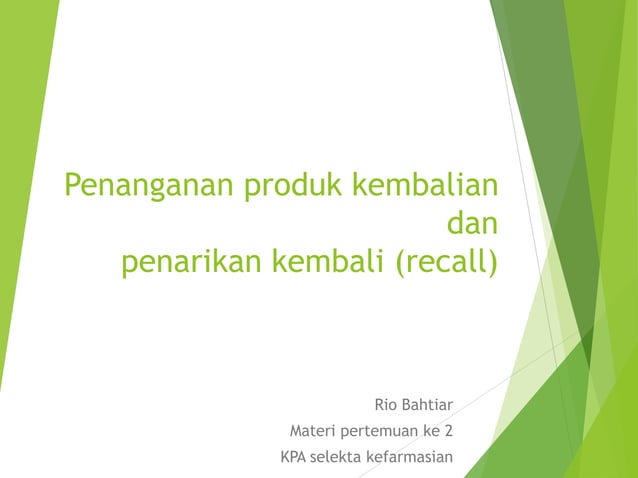 Penanganan produk kembalian dan penarikan kembali (recall)

Rio Bahtiar

Materi pertemuan ke 2

KPA selekta kefarmasian